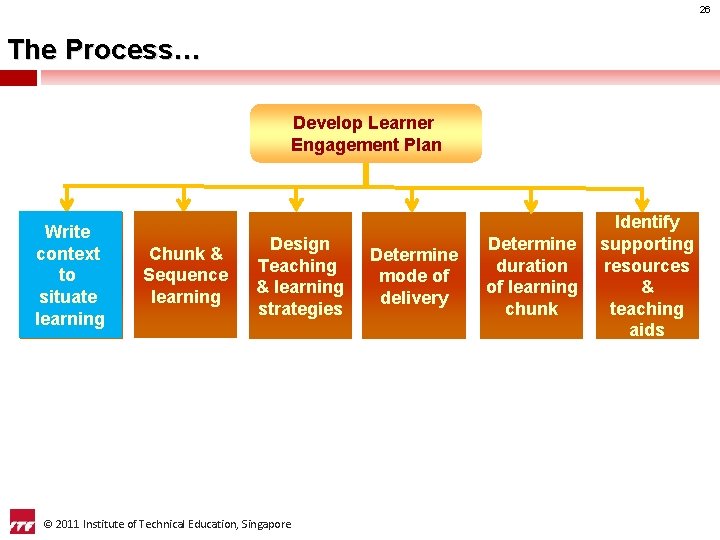 26

The Process…

Develop Learner Engagement Plan

Write context to situate learning

Chunk & Sequence learning

Design Teaching & learning strategies

Determine mode of delivery

Determine duration of learning chunk

Identify supporting resources & teaching aids

ITE

© 2011 Institute of Technical Education, Singapore